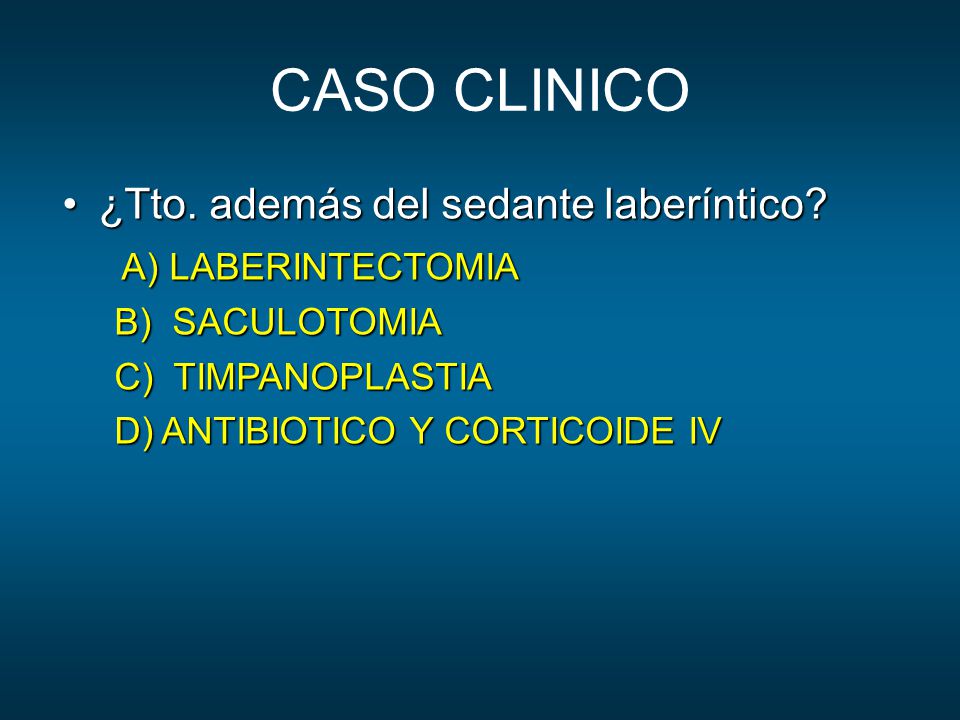 CASO CLINICO

• ¿Tto. además del sedante laberíntico?

A) LABERINTECTOMIA
B) SACULOTOMIA
C) TIMPANOPLASTIA
D) ANTIBIOTICO Y CORTICOIDE IV